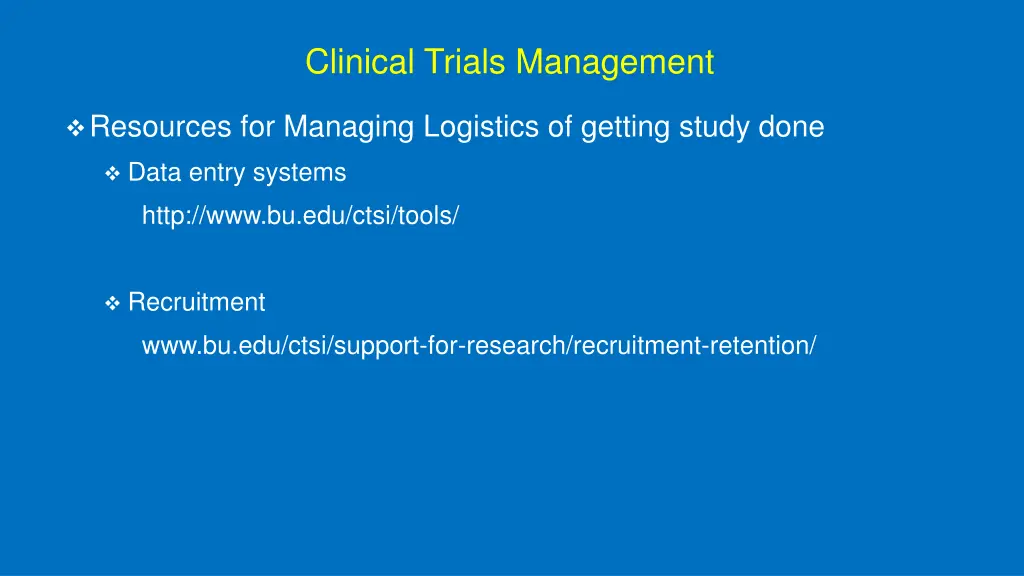 Clinical Trials Management

❖ Resources for Managing Logistics of getting study done

❖ Data entry systems

http://www.bu.edu/ctsi/tools/

❖ Recruitment

www.bu.edu/ctsi/support-for-research/recruitment-retention/